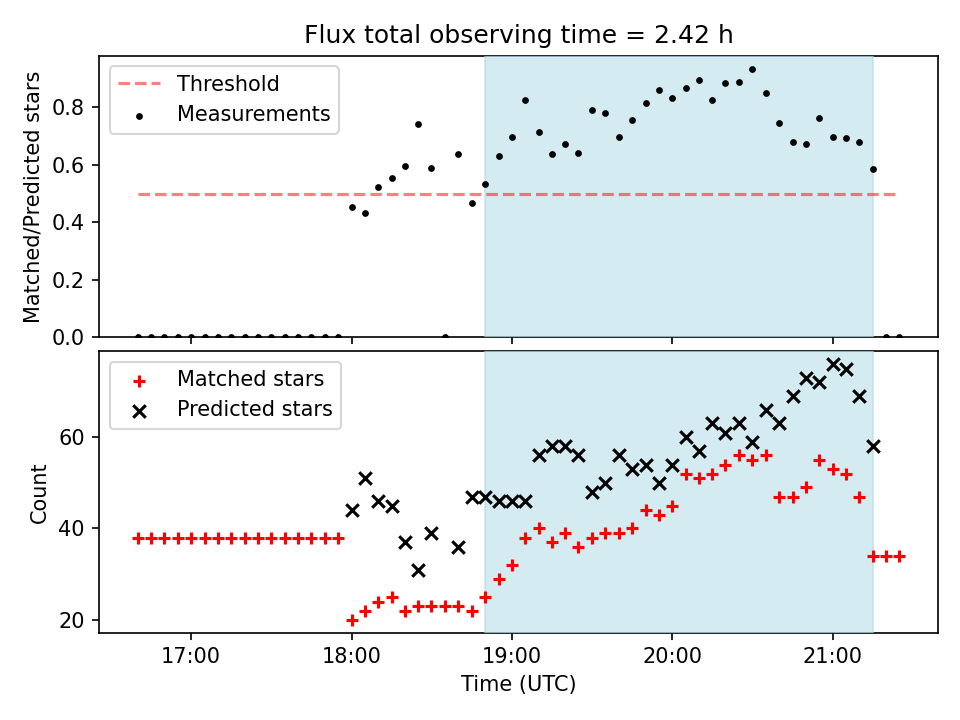 Flux total observing time = 2.42 h

Threshold
Measurements

Matched/Predicted stars

0.8
0.6
0.4
0.2
0.0

Matched stars
Predicted stars

Count

60
40
20

17:00
18:00
19:00
20:00
21:00

Time (UTC)